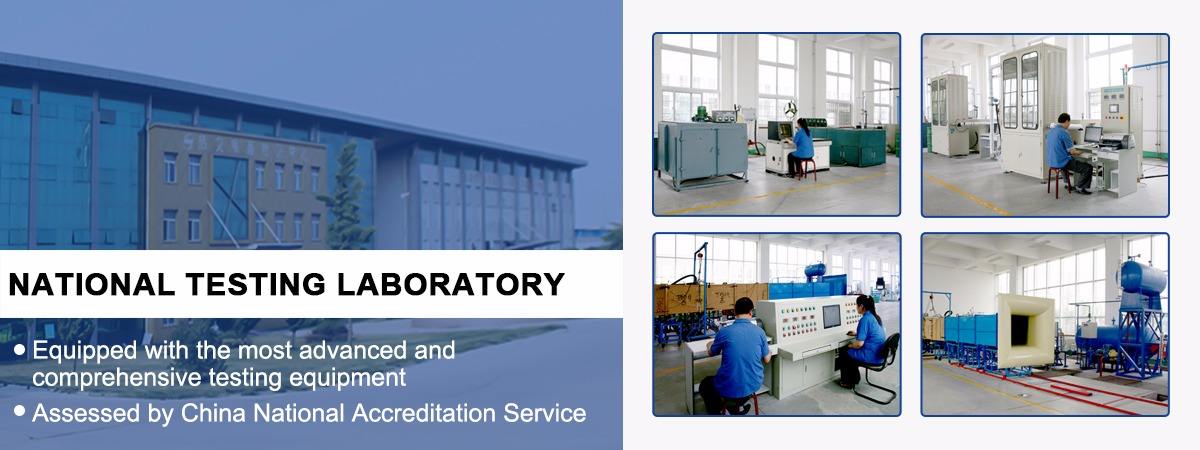 NATIONAL TESTING LABORATORY

• Equipped with the most advanced and comprehensive testing equipment

• Assessed by China National Accreditation Service